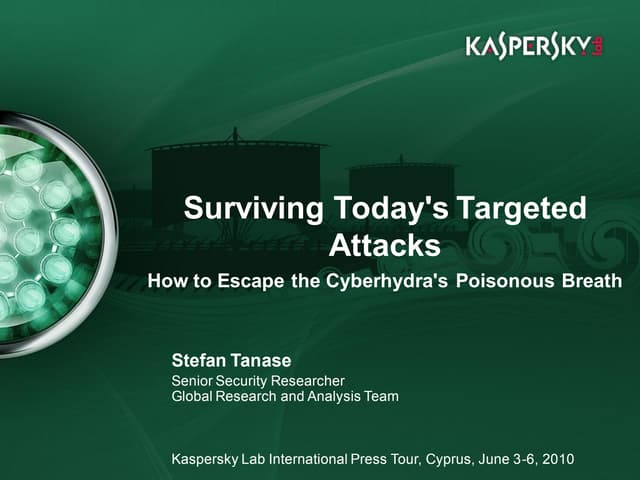 KASPERSKY lab

Surviving Today's Targeted Attacks

How to Escape the Cyberhydra's Poisonous Breath

Stefan Tanase

Senior Security Researcher
Global Research and Analysis Team

Kaspersky Lab International Press Tour, Cyprus, June 3-6, 2010